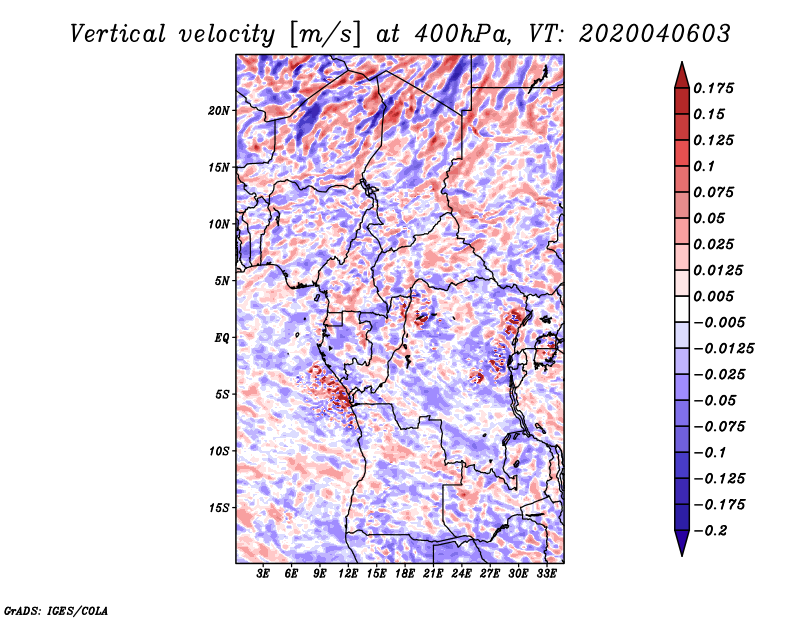 Vertical velocity [m/s] at 400hPa, VT: 2020040603

20N
15N
10N
5N
EQ
5S
10S
15S

3E 6E 9E 12E 15E 18E 21E 24E 27E 30E 33E

0.175
0.15
0.125
0.1
0.075
0.05
0.025
0.0125
0.005
−0.005
−0.0125
−0.025
−0.05
−0.075
−0.1
−0.125
−0.175
−0.2

GrADS: IGES/COLA